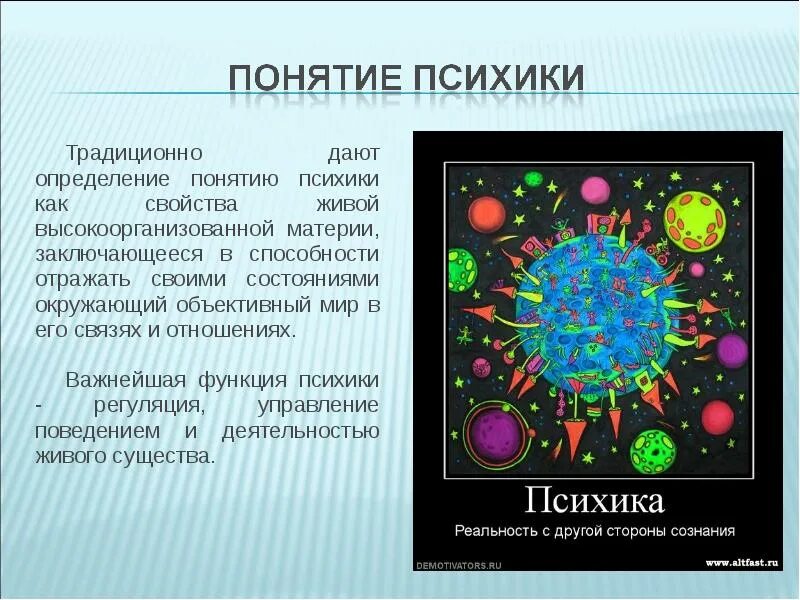 ПОНЯТИЕ ПСИХИКИ

Традиционно дают определение понятию психики как свойства живой высокоорганизованной материи, заключающееся в способности отражать своими состояниями окружающий объективный мир в его связях и отношениях.

Важнейшая функция психики - регуляция, управление поведением и деятельностью живого существа.

Психика

Реальность с другой стороны сознания

DEMOTIVATORS.RU

www.altfast.ru